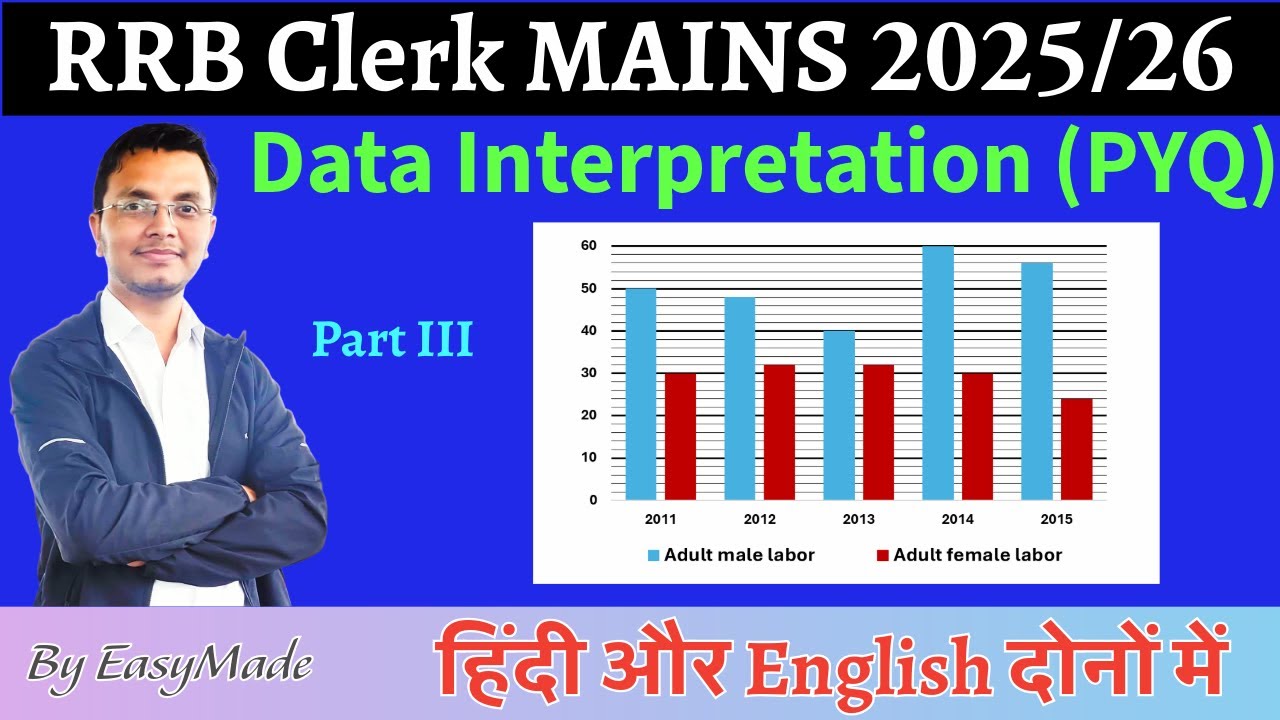 RRB Clerk MAINS 2025/26

Data Interpretation (PYQ)

Part III

60
50
40
30
20
10
0
2011
2012
2013
2014
2015
Adult male labor
Adult female labor

By EasyMade

हिंदी और English दोनों में